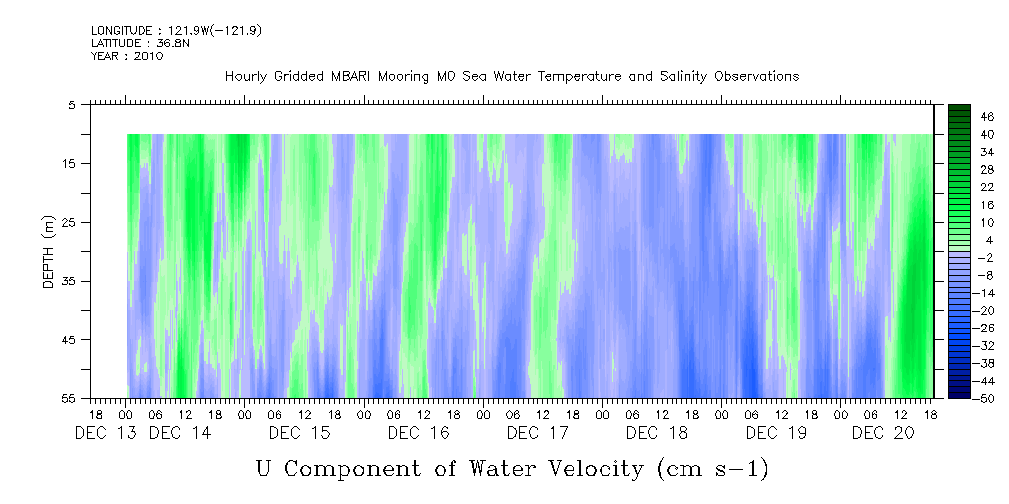 LONGITUDE : 121.9W(-121.9)
LATITUDE : 36.8N
YEAR : 2010

Hourly Gridded MBARI Mooring M0 Sea Water Temperature and Salinity Observations

DEPTH (m)

5
15
25
35
45
55

46
40
34
28
22
16
10
4
-2
-8
-14
-20
-26
-32
-38
-44
-50

18 00 06 12 18 00 06 12 18 00 06 12 18 00 06 12 18 00 06 12 18 00 06 12 18 00 06 12 18 00 06 12 18

DEC 13 DEC 14 DEC 15 DEC 16 DEC 17 DEC 18 DEC 19 DEC 20

U Component of Water Velocity (cm s-1)